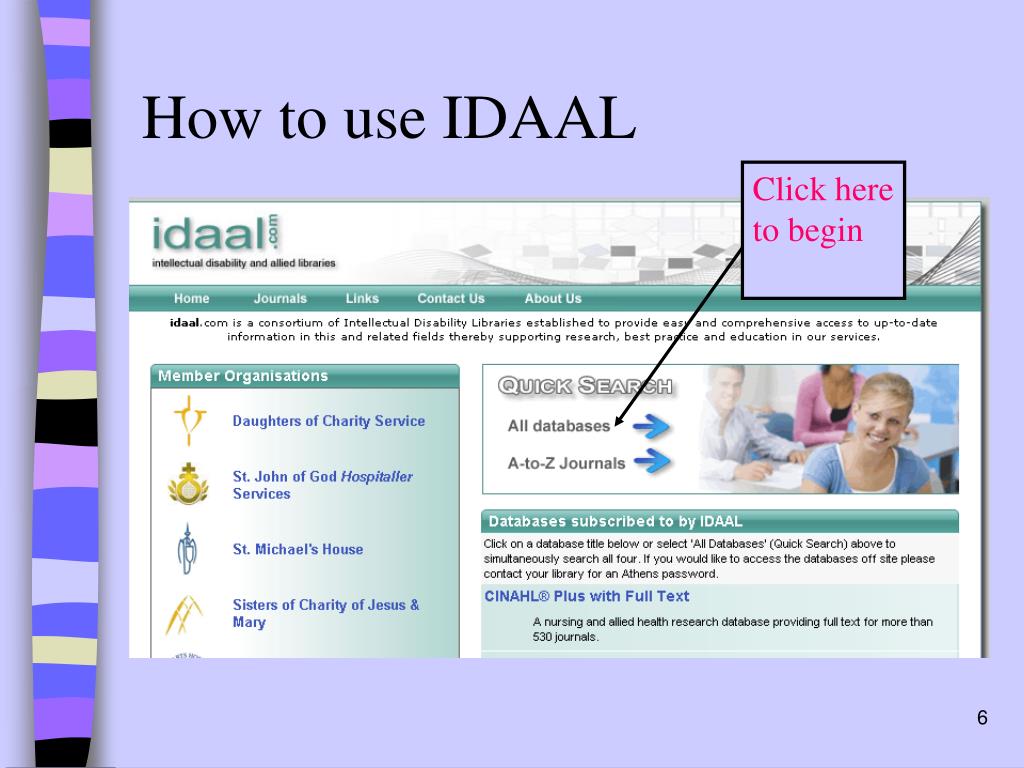 How to use IDAAL

Click here to begin

idaal.com
intellectual disability and allied libraries

Home Journals Links Contact Us About Us

idaal.com is a consortium of Intellectual Disability Libraries established to provide easy and comprehensive access to up-to-date information in this and related fields thereby supporting research, best practice and education in our services.

Member Organisations

Daughters of Charity Service

St. John of God Hospitaller Services

St. Michael's House

Sisters of Charity of Jesus & Mary

QUICK SEARCH

All databases

A-to-Z Journals

Databases subscribed to by IDAAL

Click on a database title below or select 'All Databases' (Quick Search) above to simultaneously search all four. If you would like to access the databases off site please contact your library for an Athens password.

CINAHL® Plus with Full Text

A nursing and allied health research database providing full text for more than 530 journals.

6